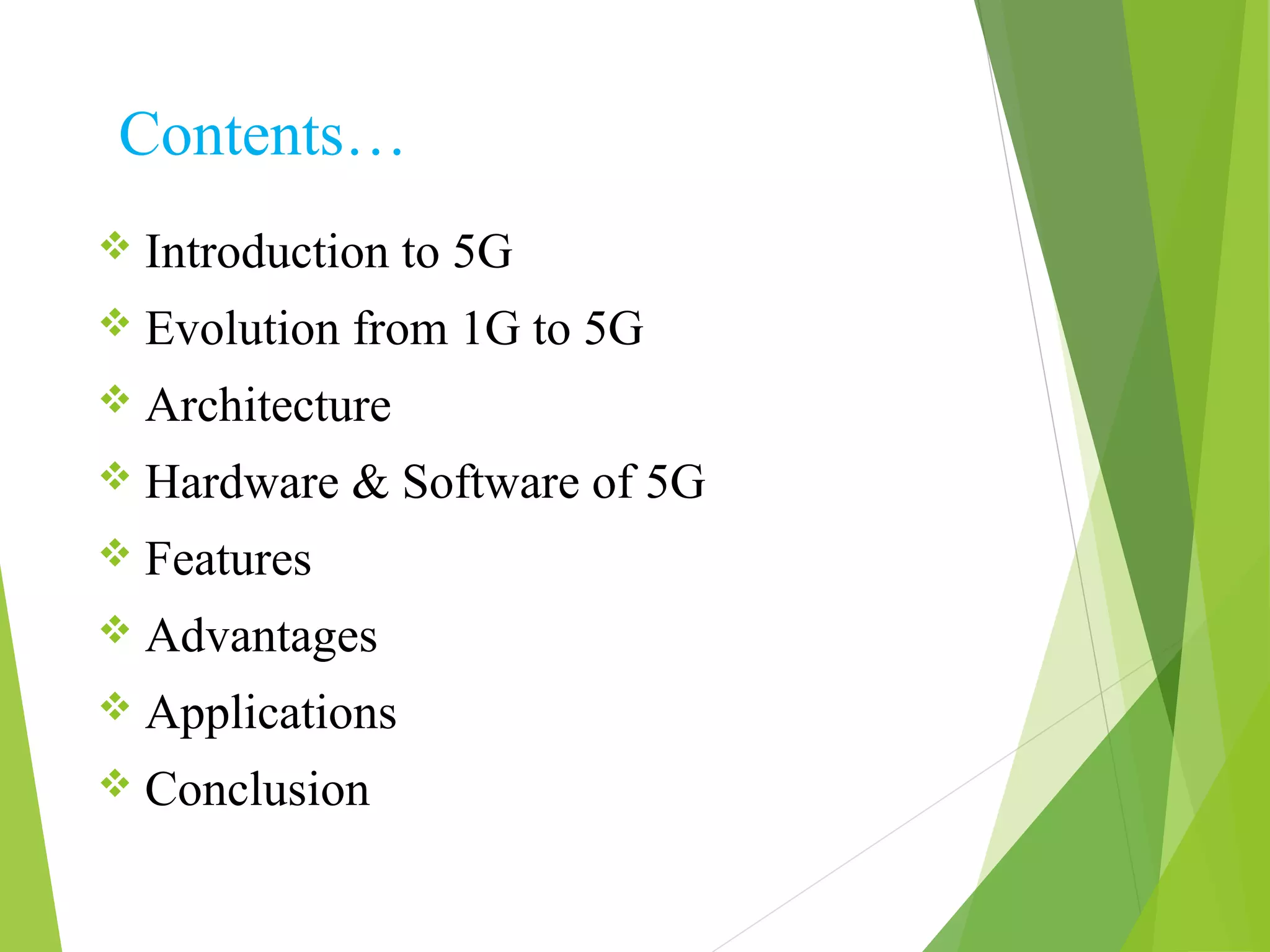 Contents…

❖ Introduction to 5G
❖ Evolution from 1G to 5G
❖ Architecture
❖ Hardware & Software of 5G
❖ Features
❖ Advantages
❖ Applications
❖ Conclusion